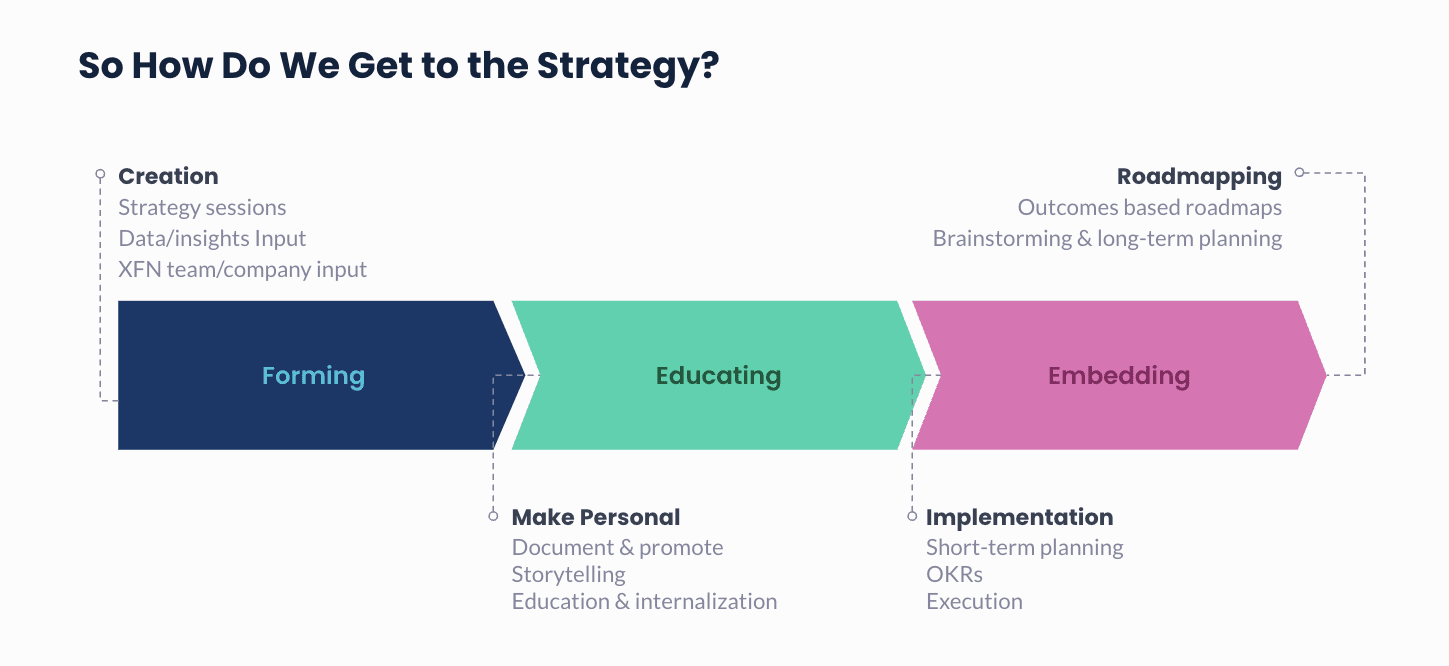 So How Do We Get to the Strategy?

Creation
Strategy sessions
Data/insights Input
XFN team/company input

Roadmapping
Outcomes based roadmaps
Brainstorming & long-term planning

Forming

Educating

Embedding

Make Personal
Document & promote
Storytelling
Education & internalization

Implementation
Short-term planning
OKRs
Execution